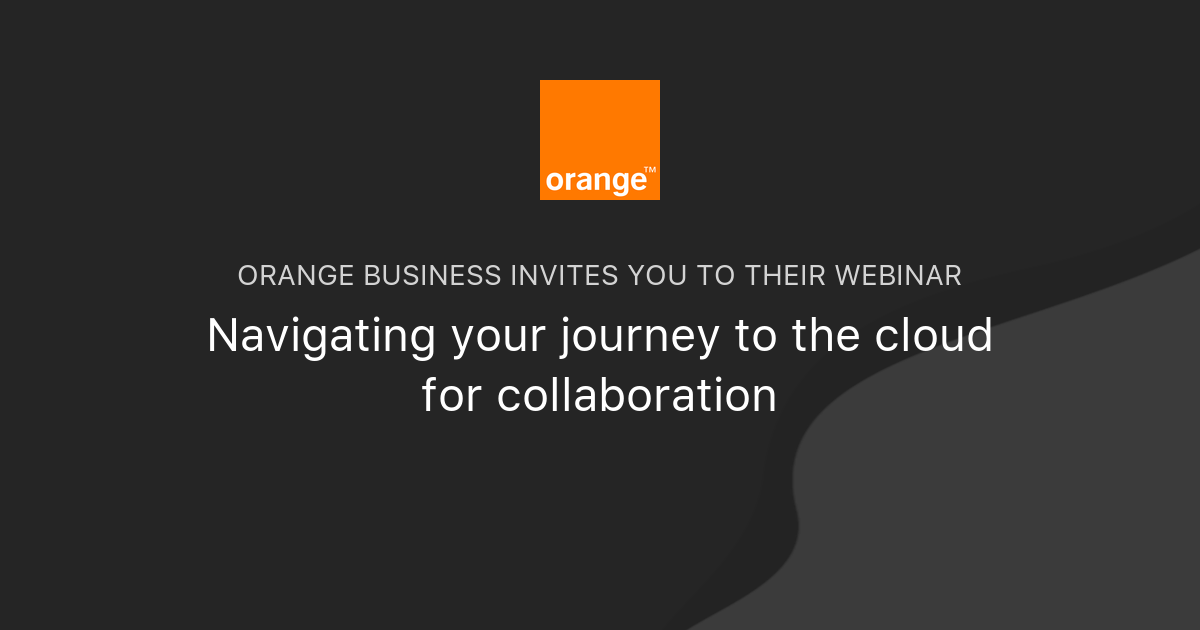 orange™

ORANGE BUSINESS INVITES YOU TO THEIR WEBINAR

Navigating your journey to the cloud for collaboration